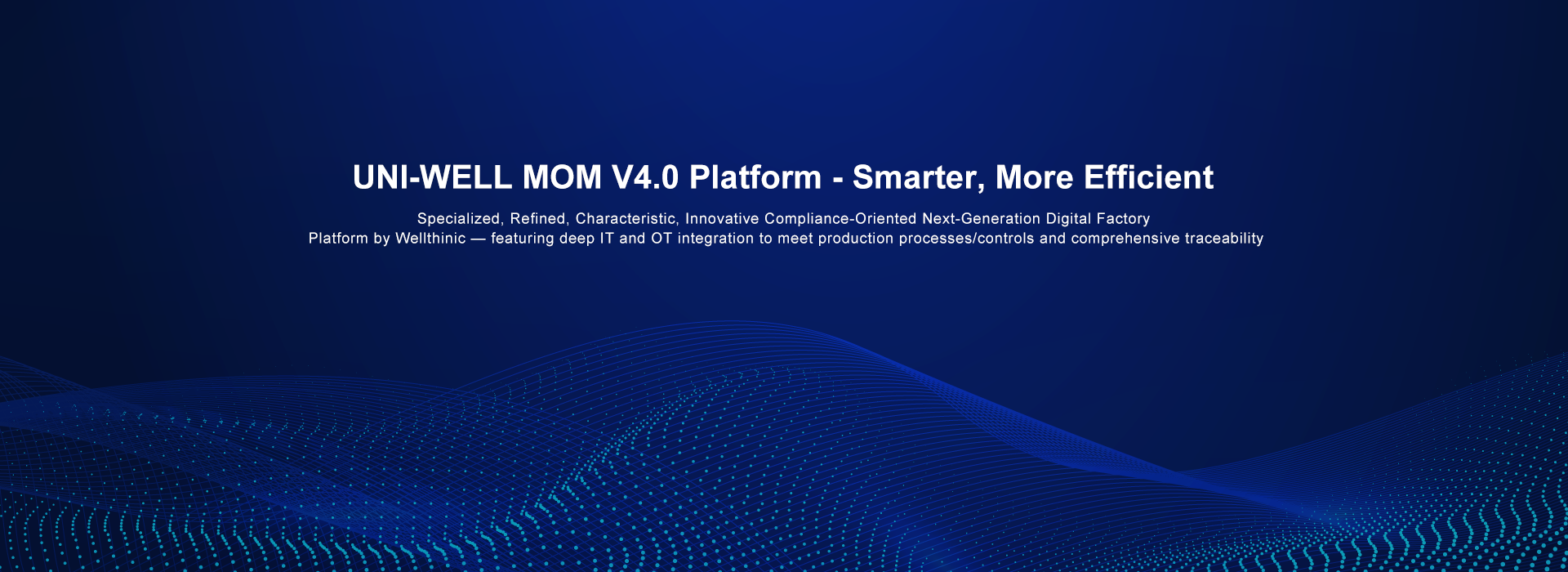 UNI-WELL MOM V4.0 Platform - Smarter, More Efficient

Specialized, Refined, Characteristic, Innovative Compliance-Oriented Next-Generation Digital Factory Platform by Wellthinic — featuring deep IT and OT integration to meet production processes/controls and comprehensive traceability